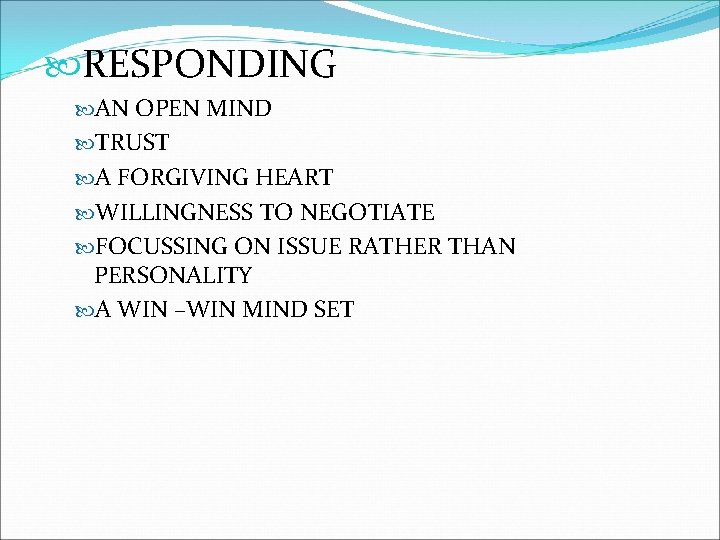 RESPONDING

AN OPEN MIND

TRUST

A FORGIVING HEART

WILLINGNESS TO NEGOTIATE

FOCUSSING ON ISSUE RATHER THAN PERSONALITY

A WIN –WIN MIND SET